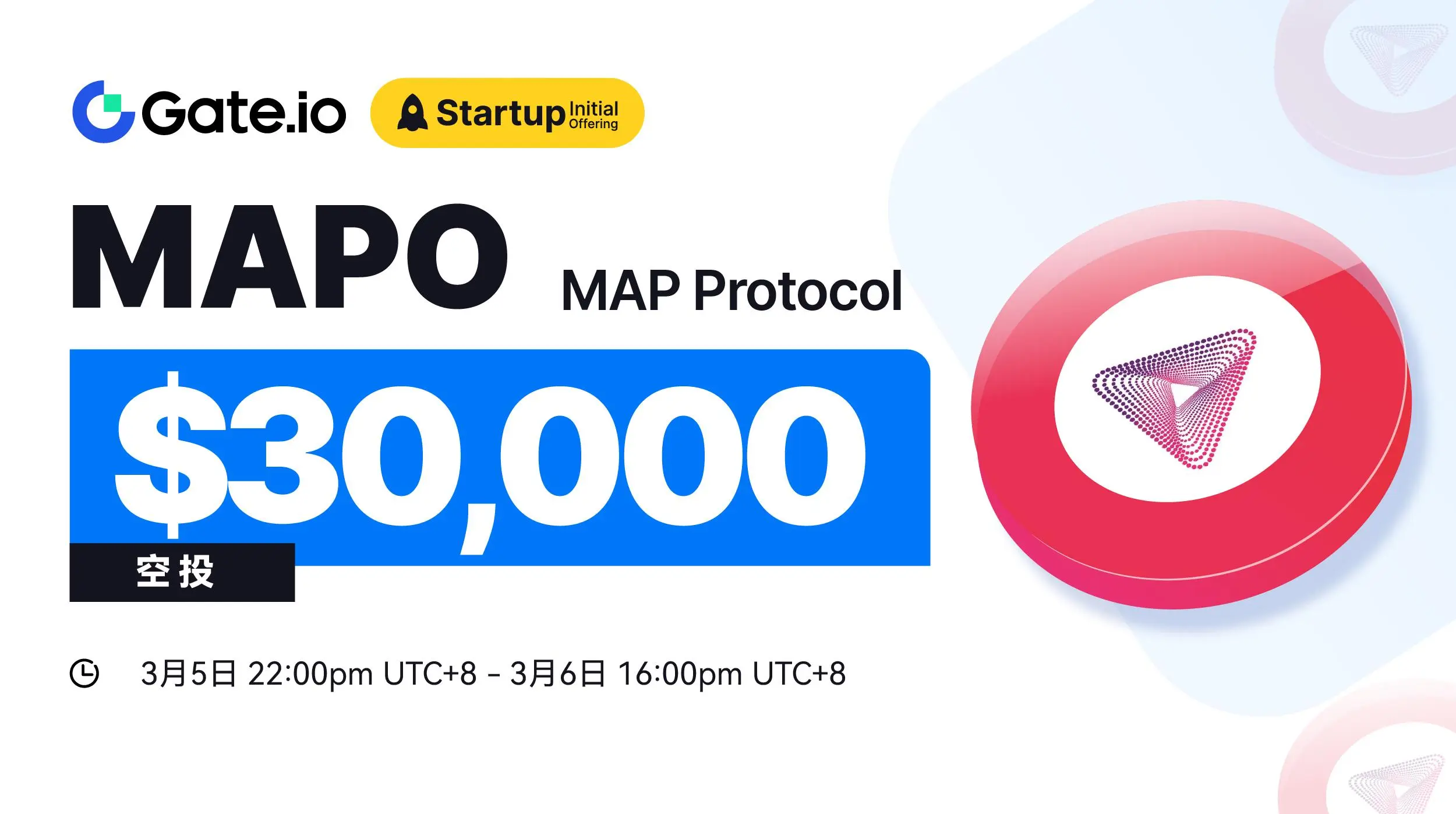 Gate.io Startup Initial Offering

MAPO MAP Protocol

$30,000

空投

3月5日 22:00pm UTC+8 - 3月6日 16:00pm UTC+8